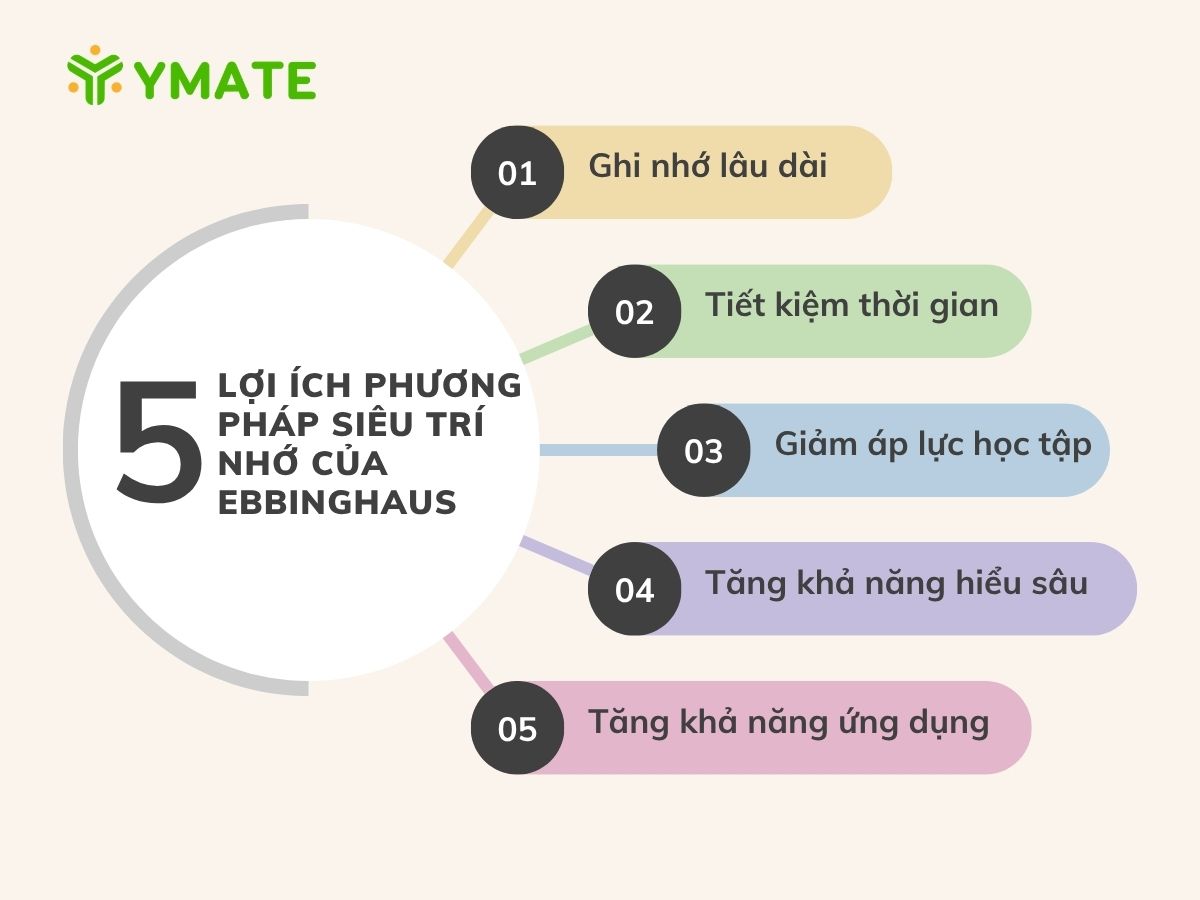 YMATE

5 LỢI ÍCH PHƯƠNG PHÁP SIÊU TRÍ NHỚ CỦA EBBINGHAUS

01 Ghi nhớ lâu dài

02 Tiết kiệm thời gian

03 Giảm áp lực học tập

04 Tăng khả năng hiểu sâu

05 Tăng khả năng ứng dụng